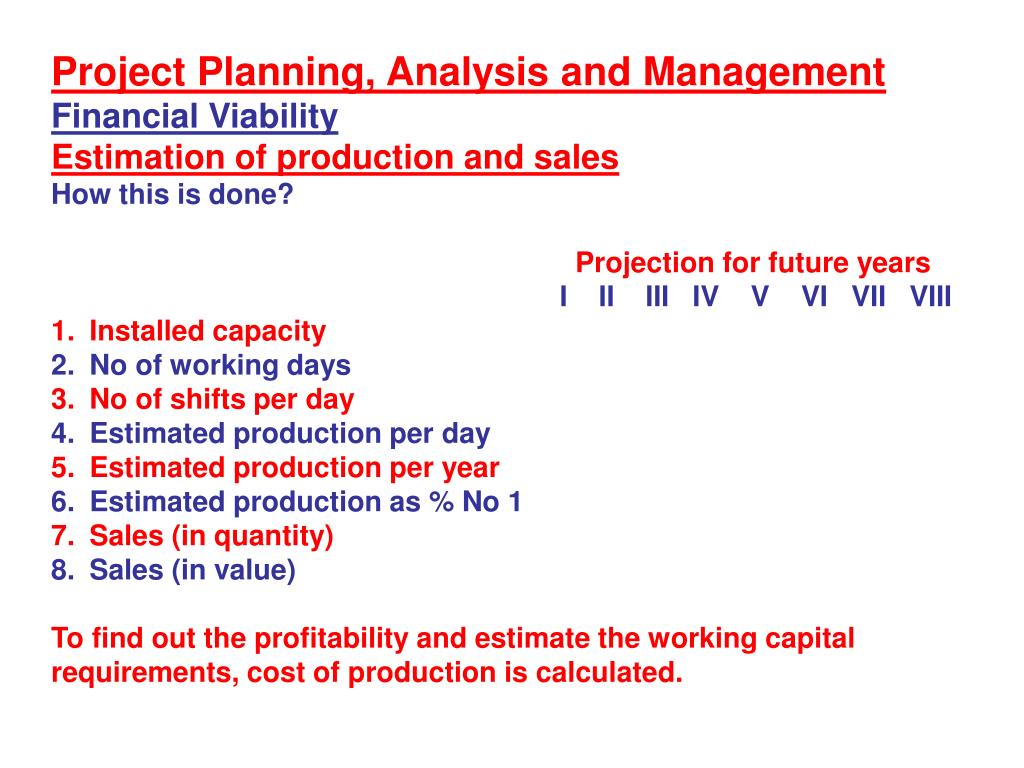 Project Planning, Analysis and Management
Financial Viability
Estimation of production and sales
How this is done?

Projection for future years
I II III IV V VI VII VIII

1. Installed capacity
2. No of working days
3. No of shifts per day
4. Estimated production per day
5. Estimated production per year
6. Estimated production as % No 1
7. Sales (in quantity)
8. Sales (in value)

To find out the profitability and estimate the working capital requirements, cost of production is calculated.